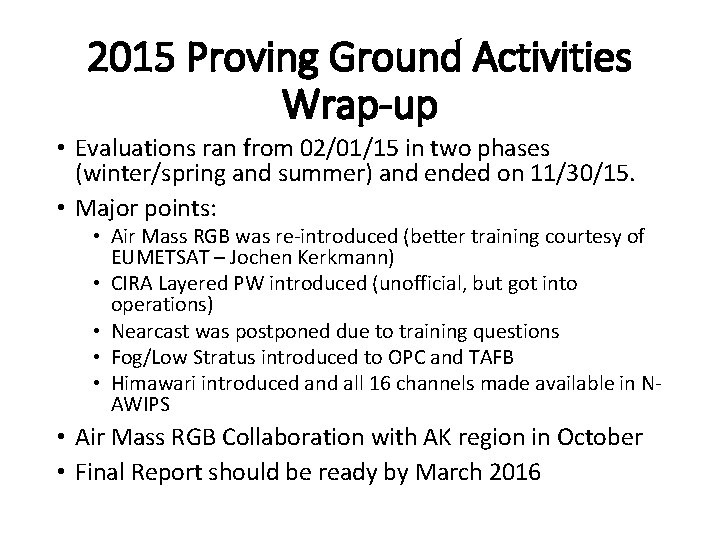 2015 Proving Ground Activities Wrap-up

• Evaluations ran from 02/01/15 in two phases (winter/spring and summer) and ended on 11/30/15.

• Major points:
  • Air Mass RGB was re-introduced (better training courtesy of EUMETSAT – Jochen Kerkmann)
  • CIRA Layered PW introduced (unofficial, but got into operations)
  • Nearcast was postponed due to training questions
  • Fog/Low Stratus introduced to OPC and TAFB
  • Himawari introduced and all 16 channels made available in N-AWIPS

• Air Mass RGB Collaboration with AK region in October

• Final Report should be ready by March 2016